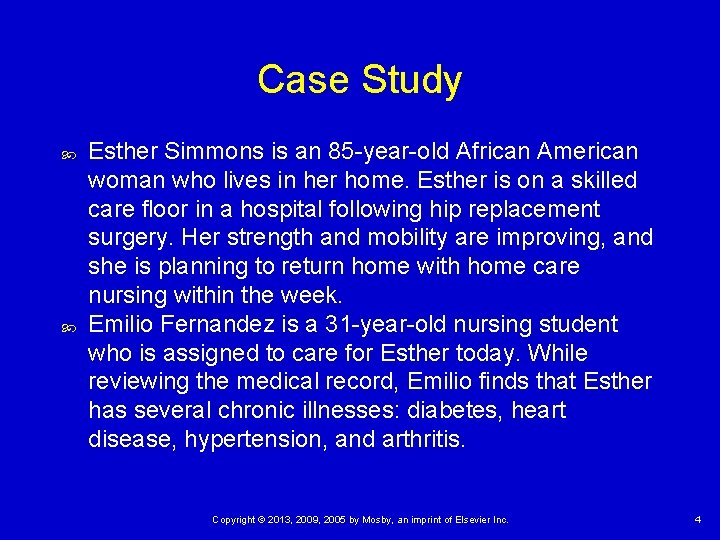 Case Study

Esther Simmons is an 85-year-old African American woman who lives in her home. Esther is on a skilled care floor in a hospital following hip replacement surgery. Her strength and mobility are improving, and she is planning to return home with home care nursing within the week.

Emilio Fernandez is a 31-year-old nursing student who is assigned to care for Esther today. While reviewing the medical record, Emilio finds that Esther has several chronic illnesses: diabetes, heart disease, hypertension, and arthritis.

Copyright © 2013, 2009, 2005 by Mosby, an imprint of Elsevier Inc.

4